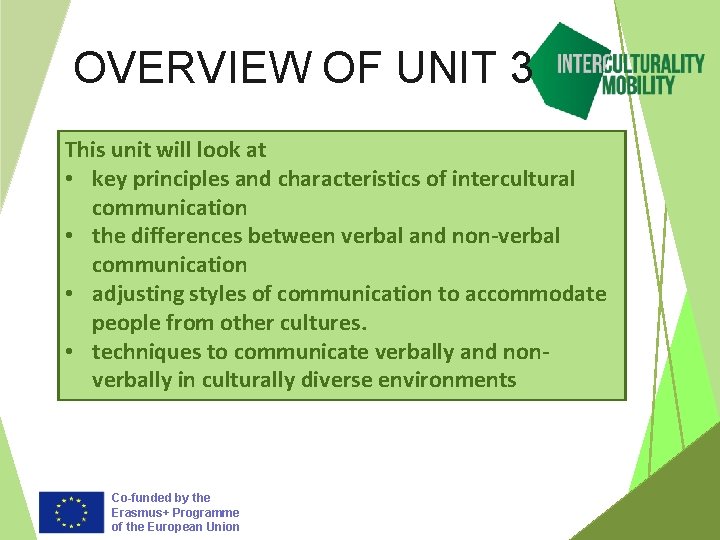 OVERVIEW OF UNIT 3

INTERCULTURALITY MOBILITY

This unit will look at
• key principles and characteristics of intercultural communication
• the differences between verbal and non-verbal communication
• adjusting styles of communication to accommodate people from other cultures.
• techniques to communicate verbally and non-verbally in culturally diverse environments

Co-funded by the Erasmus+ Programme of the European Union